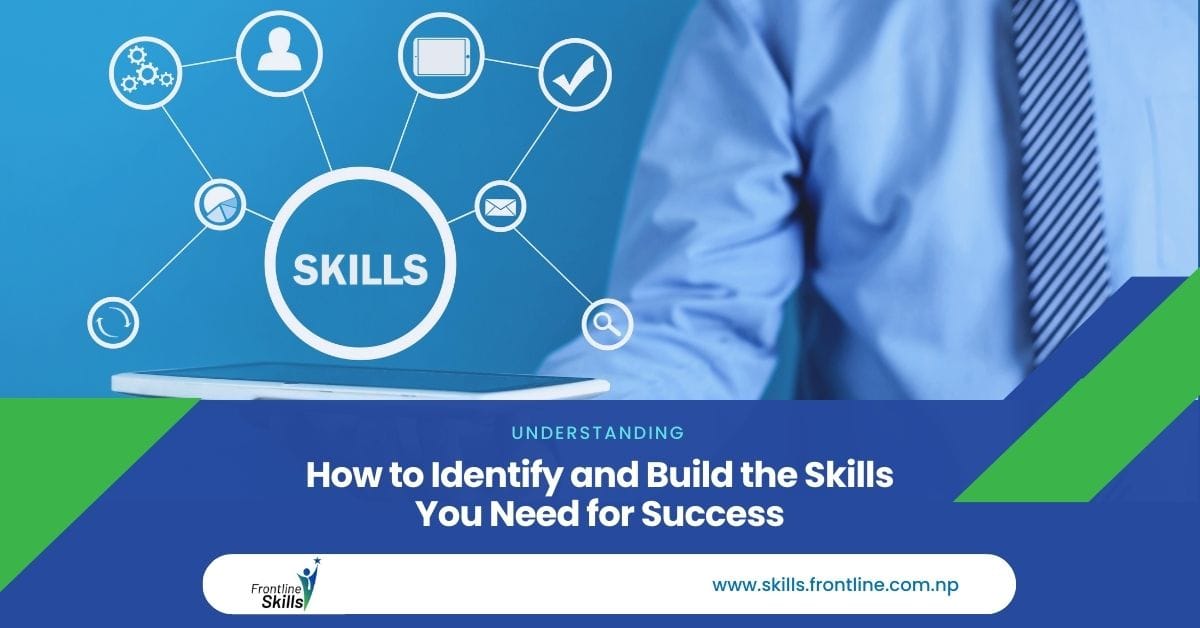 SKILLS

UNDERSTANDING

How to Identify and Build the Skills You Need for Success

Frontline Skills

www.skills.frontline.com.np